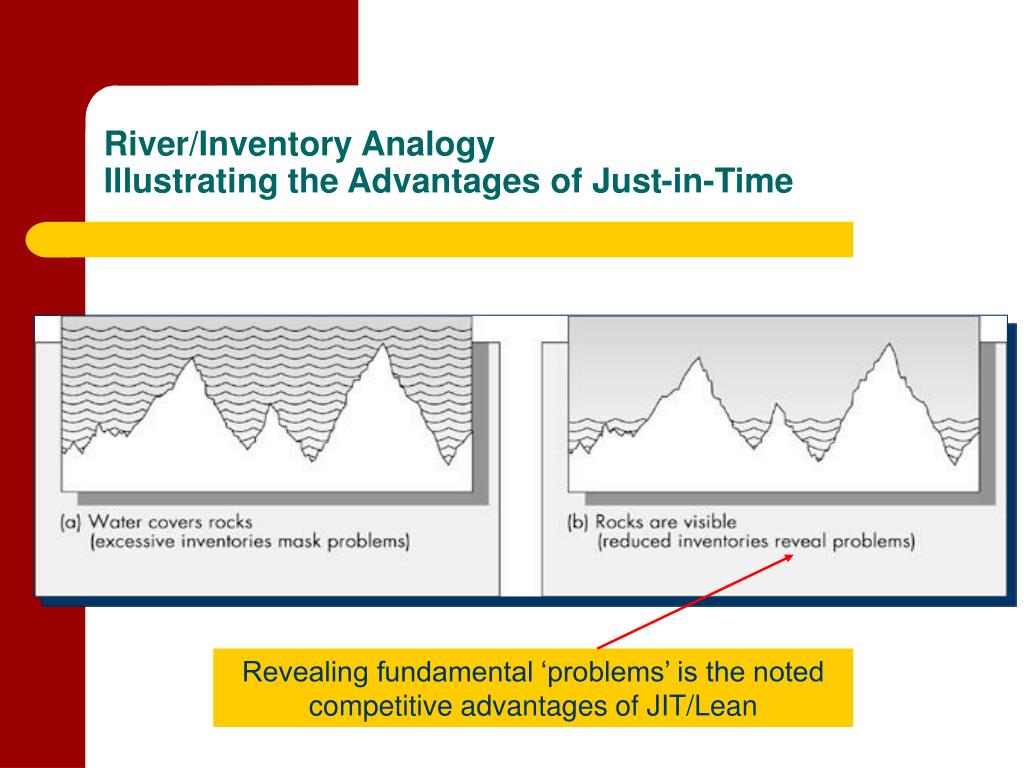 River/Inventory Analogy
Illustrating the Advantages of Just-in-Time

(a) Water covers rocks
(excessive inventories mask problems)

(b) Rocks are visible
(reduced inventories reveal problems)

Revealing fundamental ‘problems’ is the noted competitive advantages of JIT/Lean